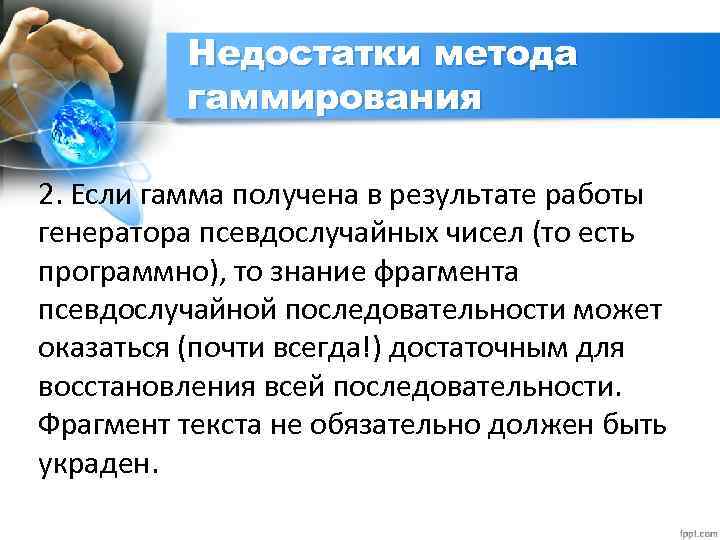 Недостатки метода гаммирования

2. Если гамма получена в результате работы генератора псевдослучайных чисел (то есть программно), то знание фрагмента псевдослучайной последовательности может оказаться (почти всегда!) достаточным для восстановления всей последовательности. Фрагмент текста не обязательно должен быть украден.

fppt.com